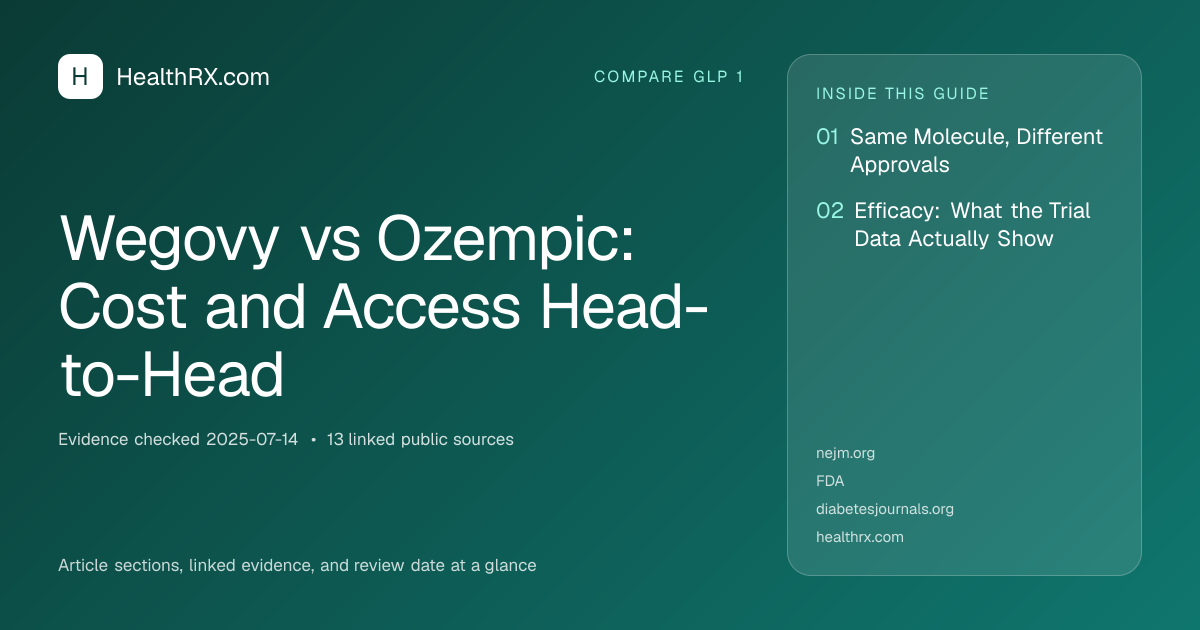 H HealthRX.com

COMPARE GLP 1

Wegovy vs Ozempic: Cost and Access Head-to-Head

Evidence checked 2025-07-14 • 13 linked public sources

Article sections, linked evidence, and review date at a glance

INSIDE THIS GUIDE

01 Same Molecule, Different Approvals

02 Efficacy: What the Trial Data Actually Show

nejm.org
FDA
diabetesjournals.org
healthrx.com